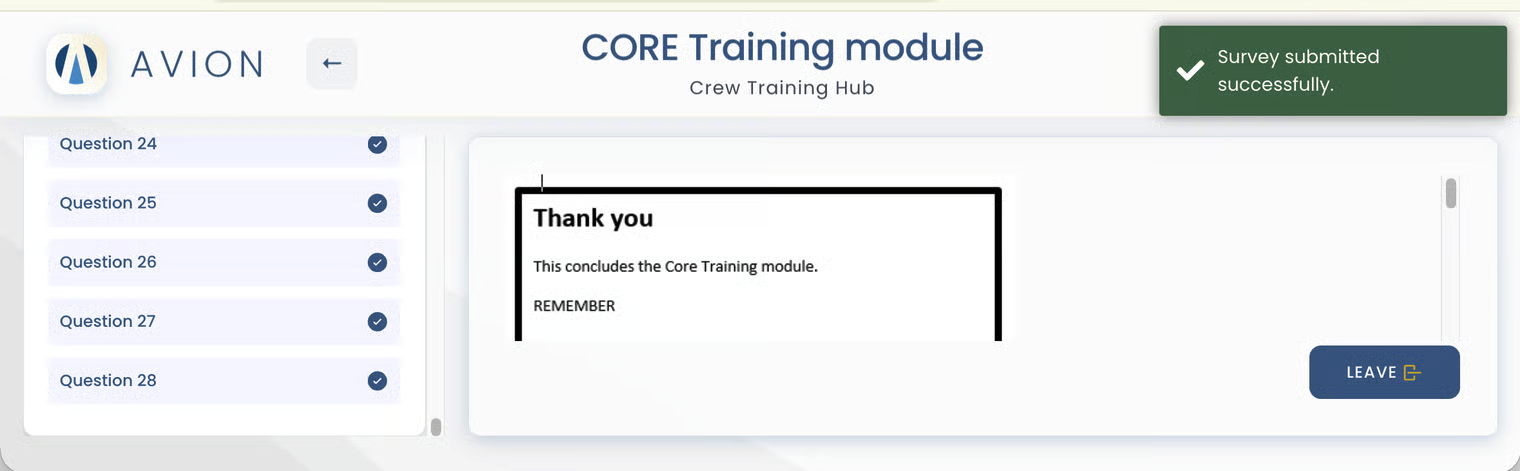 AVION

←

CORE Training module

Crew Training Hub

Survey submitted successfully.

Question 24

Question 25

Question 26

Question 27

Question 28

Thank you

This concludes the Core Training module.

REMEMBER

LEAVE